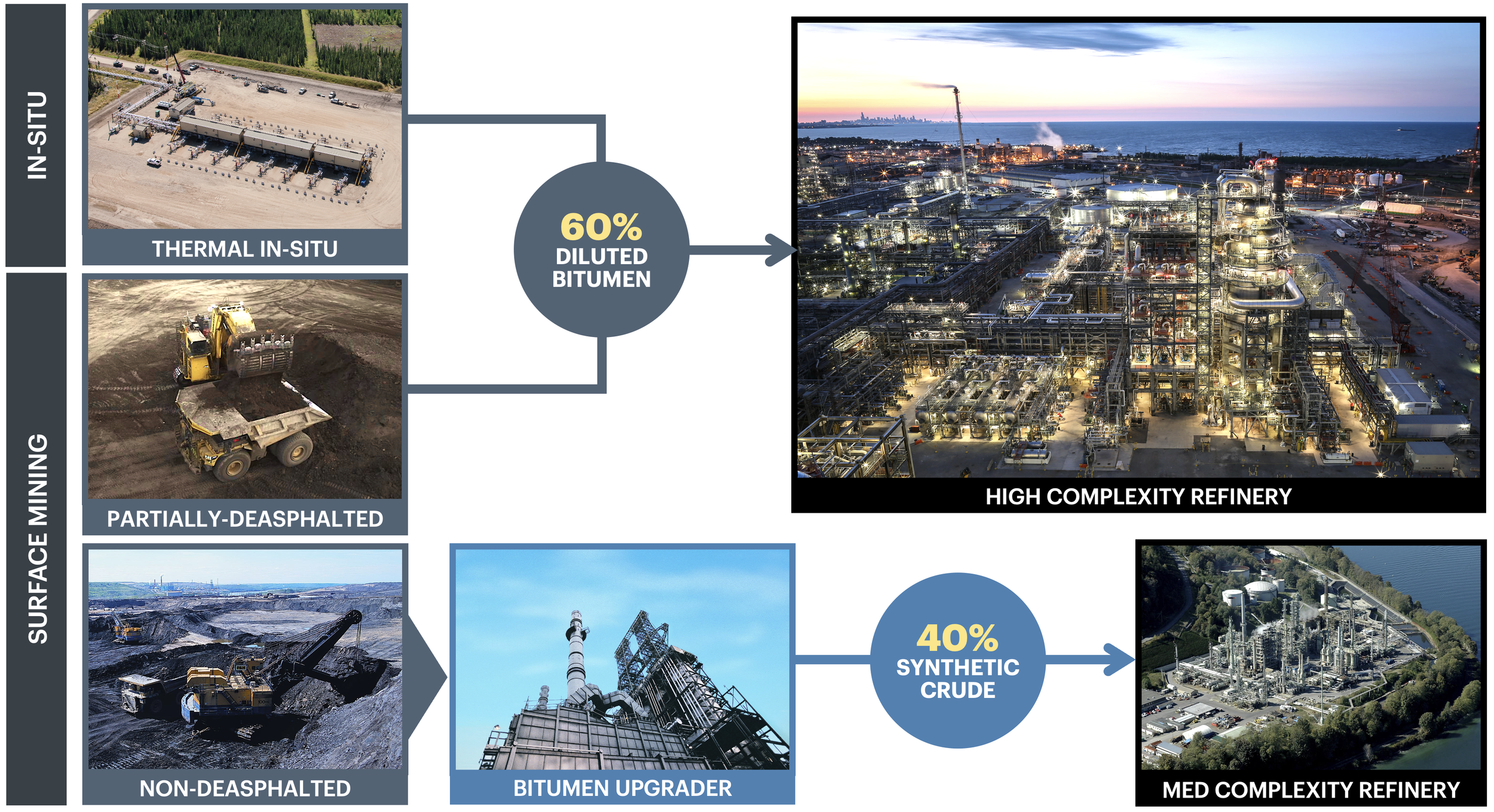 IN-SITU

THERMAL IN-SITU

60%
DILUTED
BITUMEN

HIGH COMPLEXITY REFINERY

SURFACE MINING

PARTIALLY-DEASPHALTED

NON-DEASPHALTED

BITUMEN UPGRADER

40%
SYNTHETIC
CRUDE

MED COMPLEXITY REFINERY